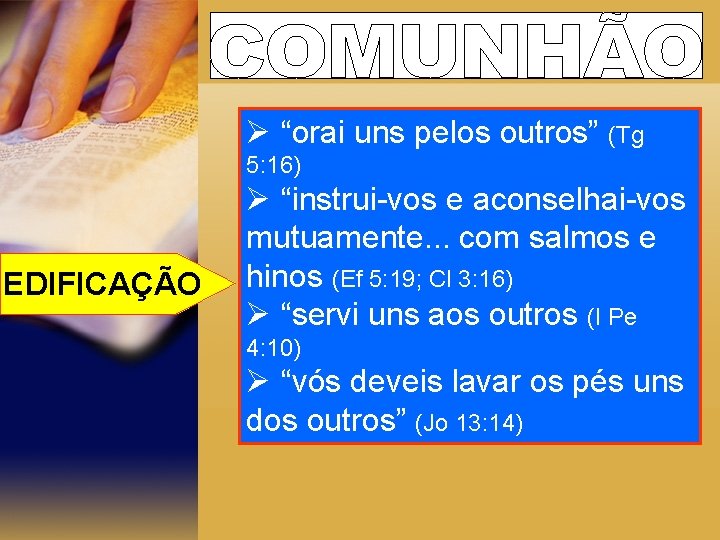 COMUNHÃO

EDIFICAÇÃO

➢ “orai uns pelos outros” (Tg 5:16)
➢ “instrui-vos e aconselhai-vos mutuamente... com salmos e hinos (Ef 5:19; Cl 3:16)
➢ “servi uns aos outros (I Pe 4:10)
➢ “vós deveis lavar os pés uns dos outros” (Jo 13:14)